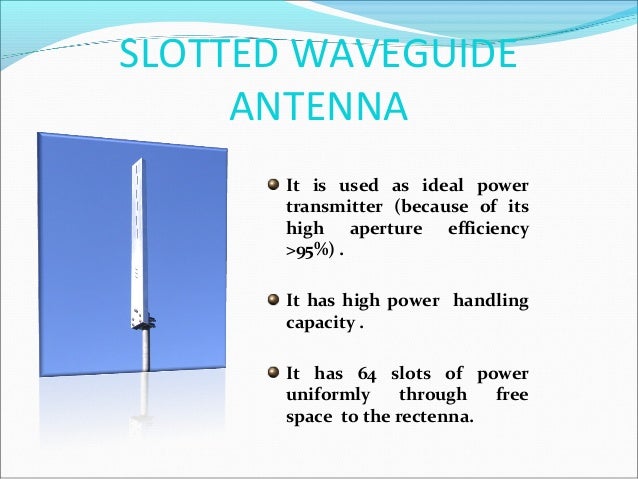 SLOTTED WAVEGUIDE ANTENNA

It is used as ideal power transmitter (because of its high aperture efficiency >95%) .

It has high power handling capacity .

It has 64 slots of power uniformly through free space to the rectenna.